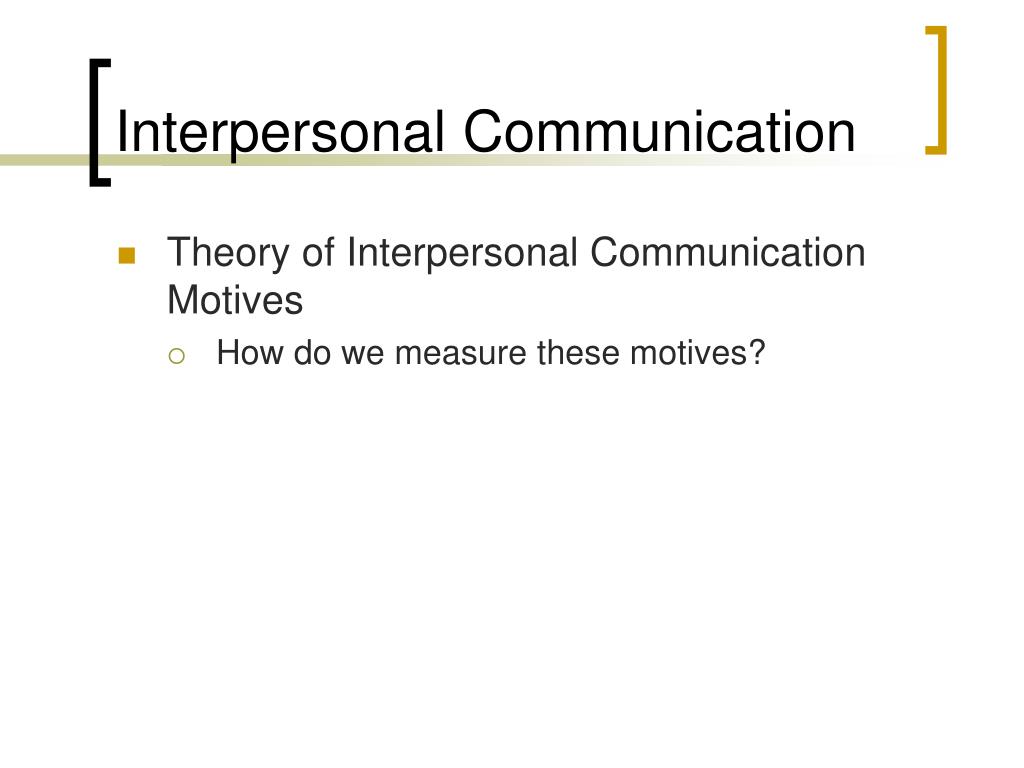 Interpersonal Communication

Theory of Interpersonal Communication Motives

How do we measure these motives?